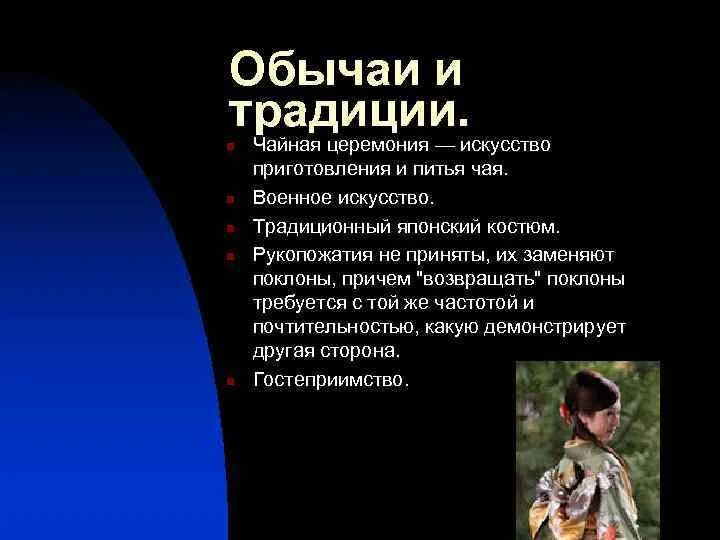 Обычаи и традиции.

- Чайная церемония — искусство приготовления и питья чая.
- Военное искусство.
- Традиционный японский костюм.
- Рукопожатия не приняты, их заменяют поклоны, причем "возвращать" поклоны требуется с той же частотой и почтительностью, какую демонстрирует другая сторона.
- Гостеприимство.